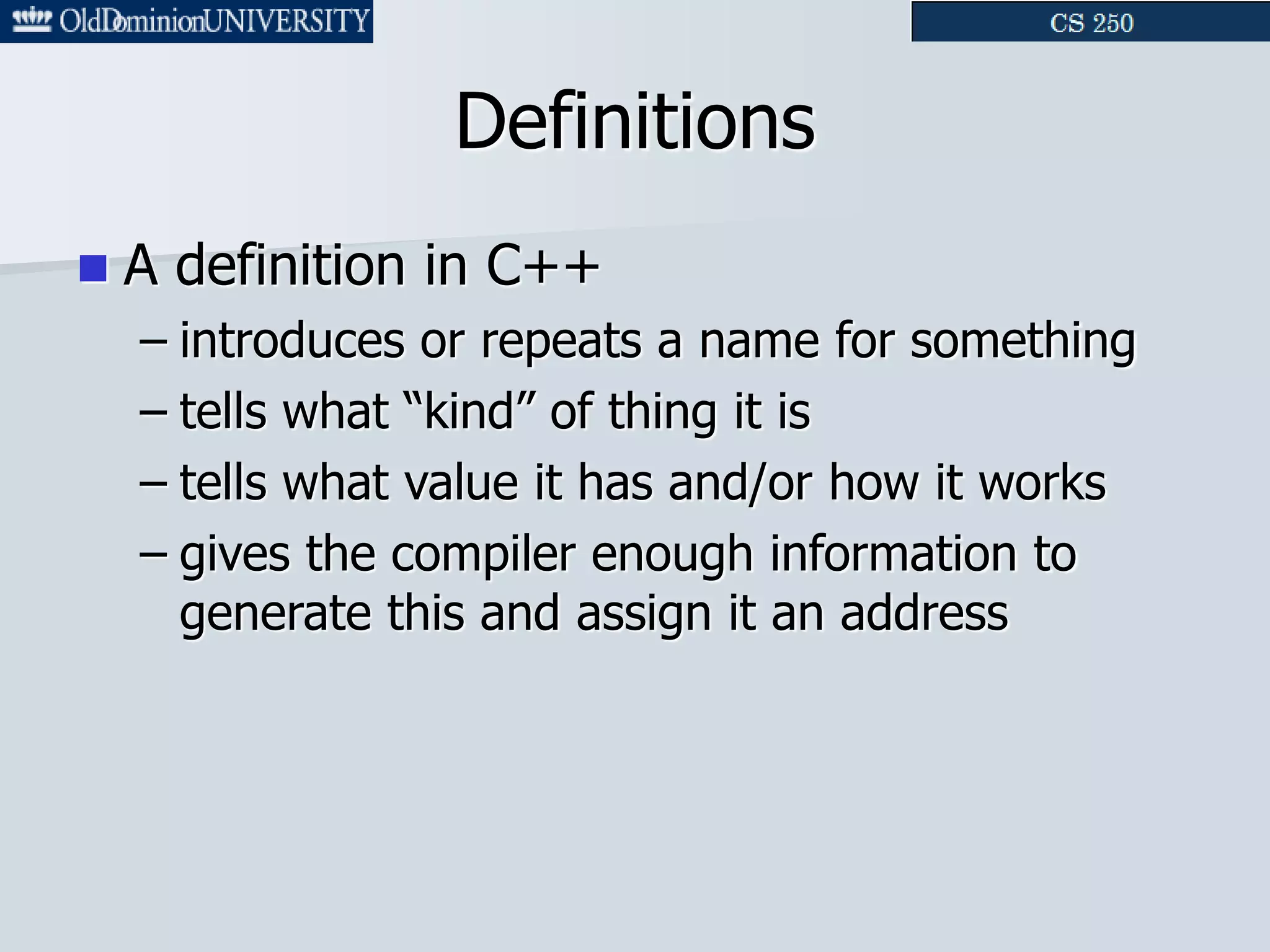 OldDominionUNIVERSITY

CS 250

Definitions

A definition in C++

– introduces or repeats a name for something

– tells what “kind” of thing it is

– tells what value it has and/or how it works

– gives the compiler enough information to generate this and assign it an address